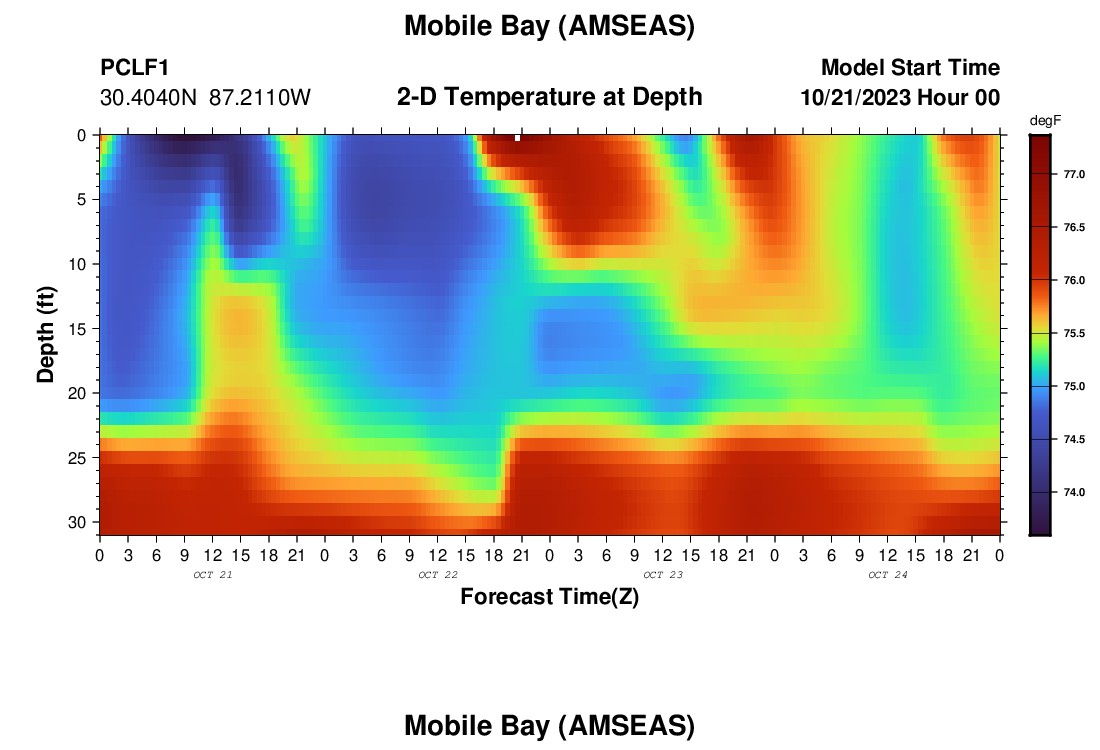 Mobile Bay (AMSEAS)

PCLF1
30.4040N 87.2110W

2-D Temperature at Depth

Model Start Time
10/21/2023 Hour 00

degF
77.0
76.5
76.0
75.5
75.0
74.5
74.0

Depth (ft)
0
5
10
15
20
25
30

0 3 6 9 12 15 18 21 0 3 6 9 12 15 18 21 0 3 6 9 12 15 18 21 0 3 6 9 12 15 18 21 0
OCT 21
OCT 22
OCT 23
OCT 24

Forecast Time(Z)

Mobile Bay (AMSEAS)